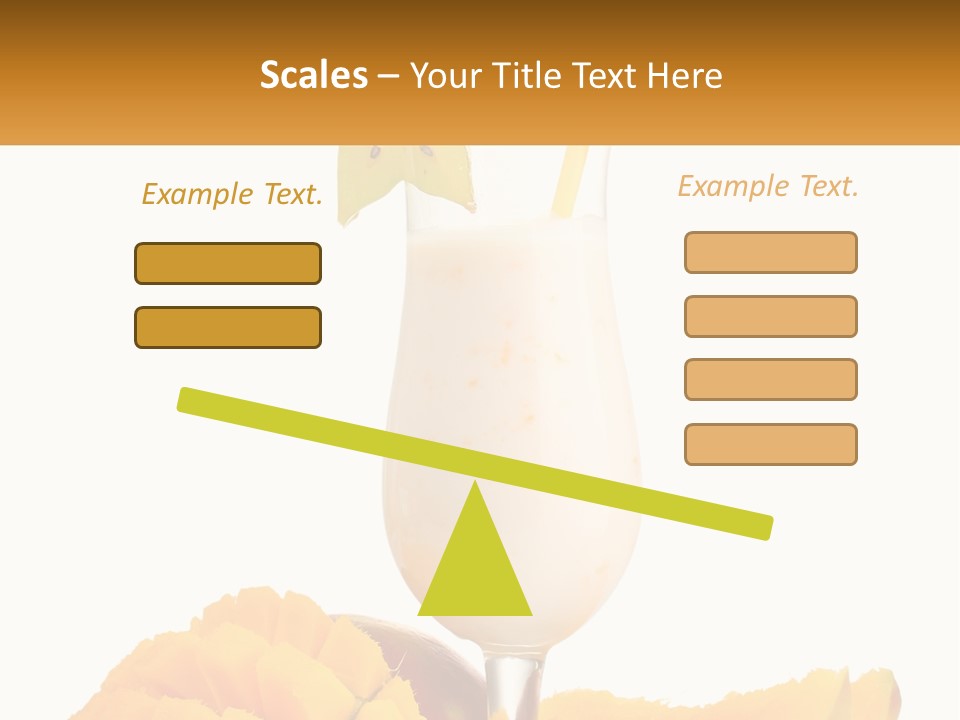 Scales – Your Title Text Here

Example Text.

Example Text.